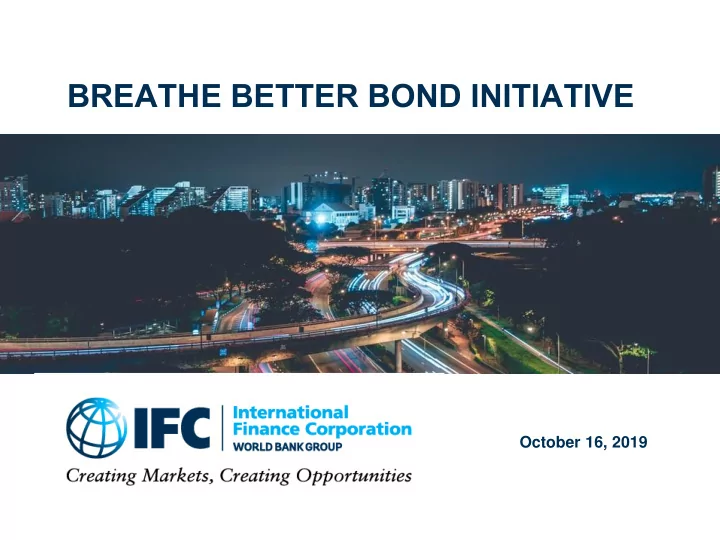 BREATHE BETTER BOND INITIATIVE

IFC International Finance Corporation WORLD BANK GROUP

Creating Markets, Creating Opportunities

October 16, 2019